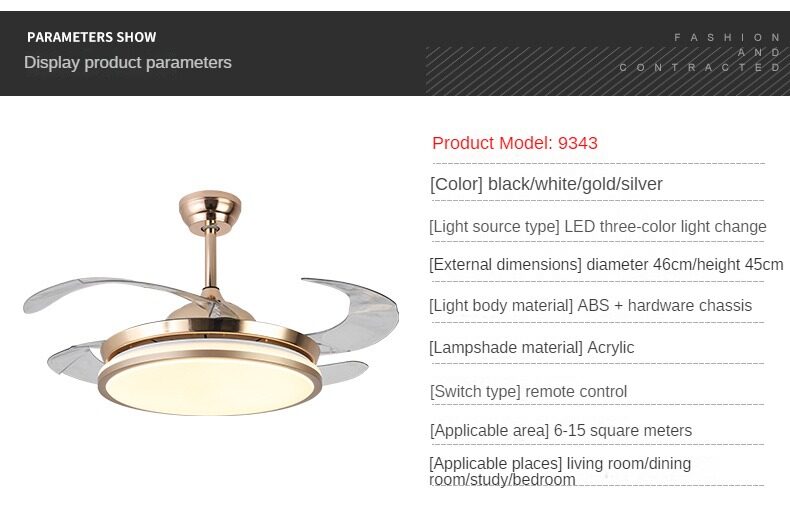 PARAMETERS SHOW
Display product parameters

FASHION
AND
CONTRACTED

Product Model: 9343

[Color] black/white/gold/silver

[Light source type] LED three-color light change

[External dimensions] diameter 46cm/height 45cm

[Light body material] ABS + hardware chassis

[Lampshade material] Acrylic

[Switch type] remote control

[Applicable area] 6-15 square meters

[Applicable places] living room/dining room/study/bedroom